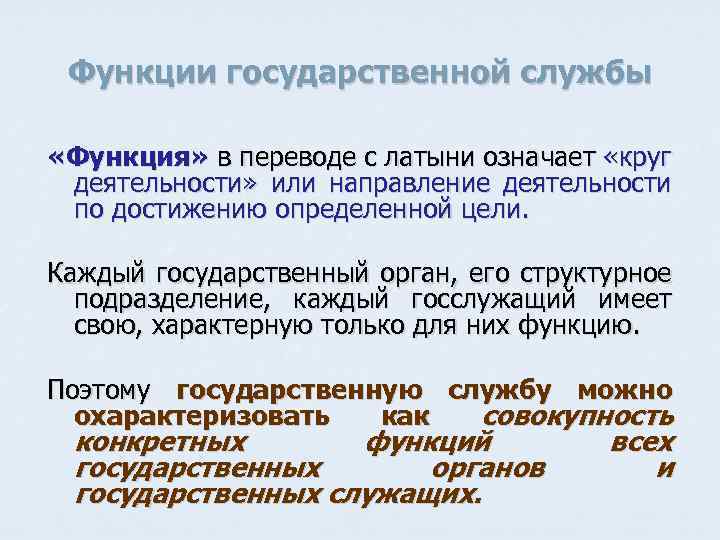 Функции государственной службы

«Функция» в переводе с латыни означает «круг деятельности» или направление деятельности по достижению определенной цели.

Каждый государственный орган, его структурное подразделение, каждый госслужащий имеет свою, характерную только для них функцию.

Поэтому государственную службу можно охарактеризовать как совокупность конкретных функций всех государственных органов и государственных служащих.